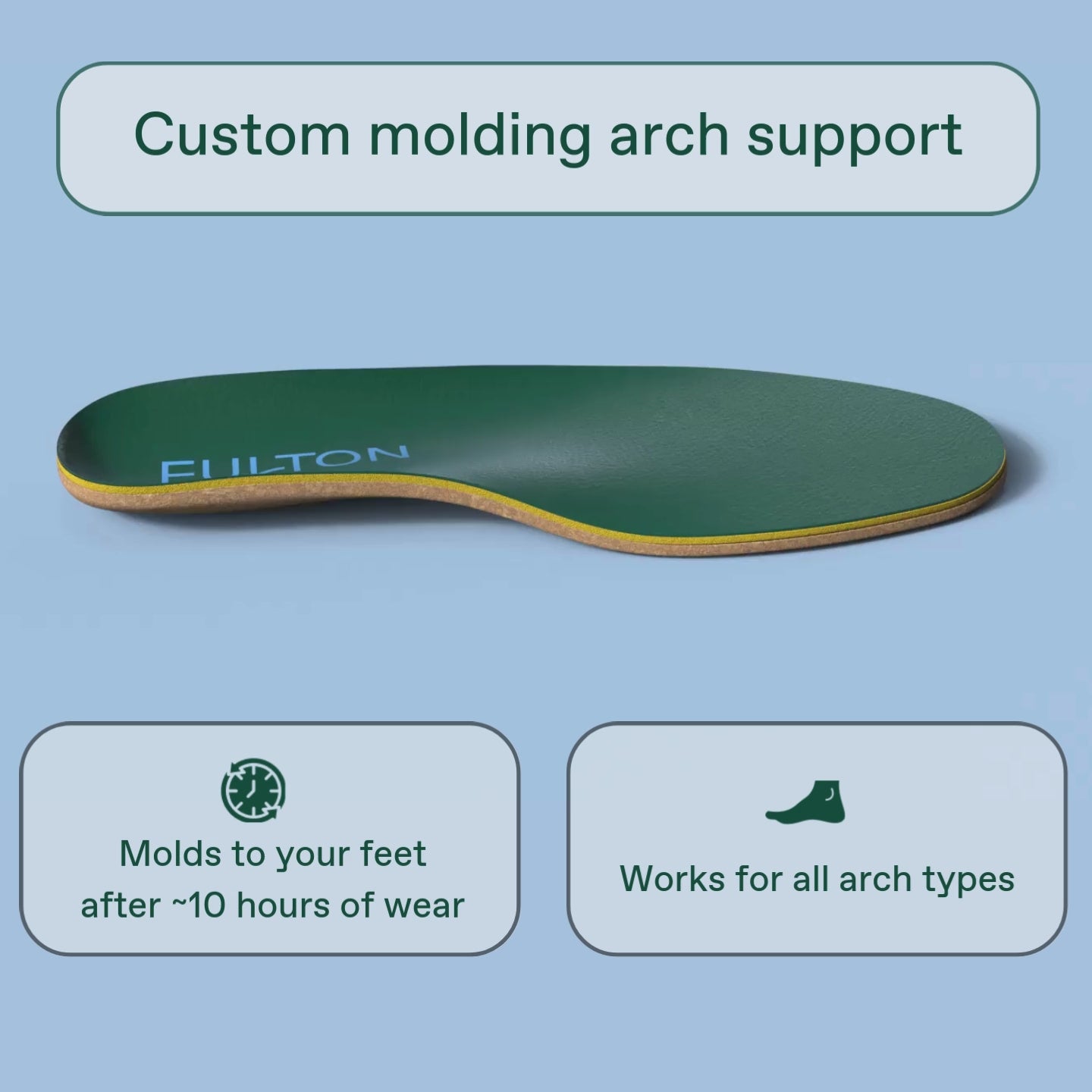 Custom molding arch support

FULTON

Molds to your feet after ~10 hours of wear

Works for all arch types